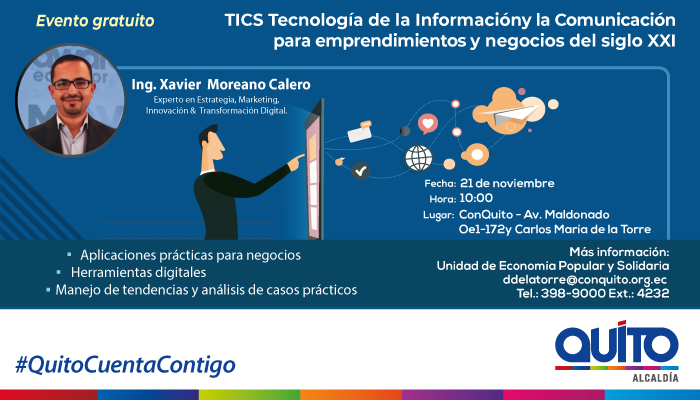 Evento gratuito

TICS Tecnología de la Informacióny la Comunicación para emprendimientos y negocios del siglo XXI

Ing. Xavier Moreano Calero
Experto en Estrategia, Marketing, Innovación & Transformación Digital.

Fecha: 21 de noviembre
Hora: 10:00
Lugar: ConQuito - Av. Maldonado Oe1-172y Carlos María de la Torre

▪ Aplicaciones prácticas para negocios
▪ Herramientas digitales
▪ Manejo de tendencias y análisis de casos prácticos

Más información:
Unidad de Economía Popular y Solidaria
ddelatorre@conquito.org.ec
Tel.: 398-9000 Ext.: 4232

#QuitoCuentaContigo

QUITO
ALCALDÍA